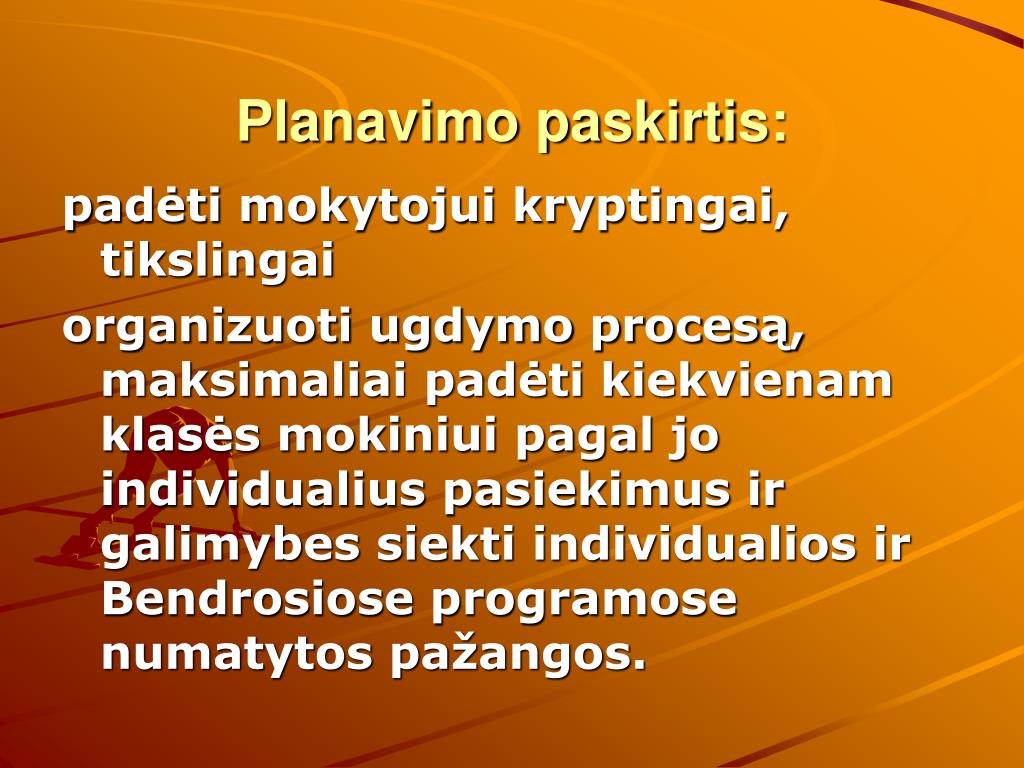 Planavimo paskirtis:

padėti mokytojui kryptingai, tikslingai

organizuoti ugdymo procesą, maksimaliai padėti kiekvienam klasės mokiniui pagal jo individualius pasiekimus ir galimybes siekti individualios ir Bendrosiose programose numatytos pažangos.